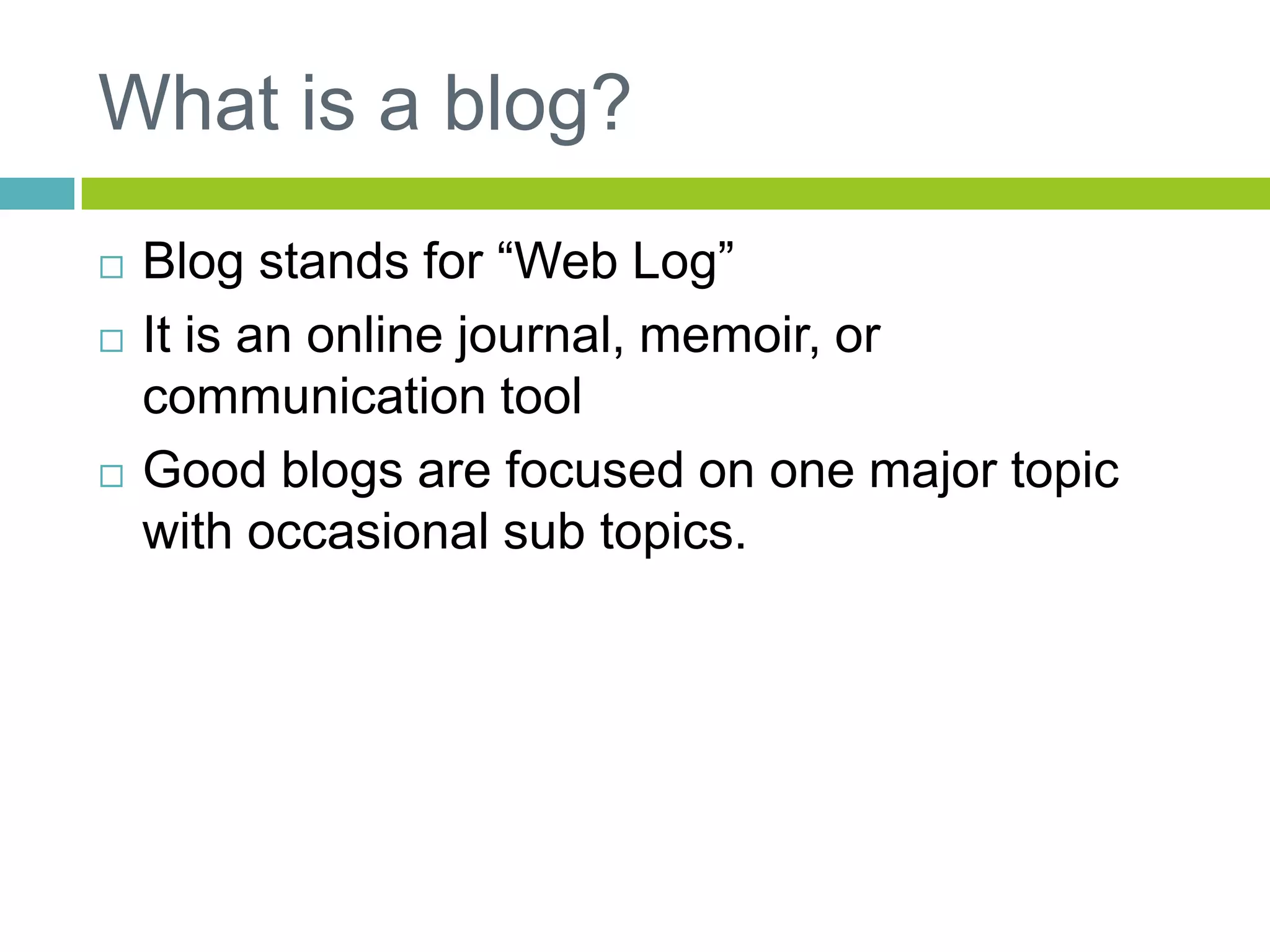 What is a blog?

□ Blog stands for “Web Log”

□ It is an online journal, memoir, or communication tool

□ Good blogs are focused on one major topic with occasional sub topics.